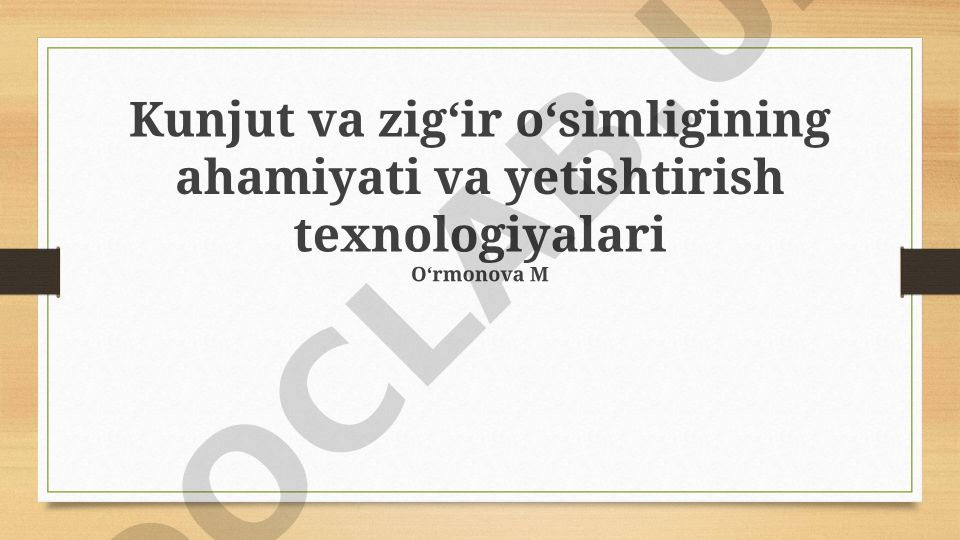 Kunjut va zig‘ir o‘simligining ahamiyati va yetishtirish texnologiyalari

O‘rmonova M

OCLAB U